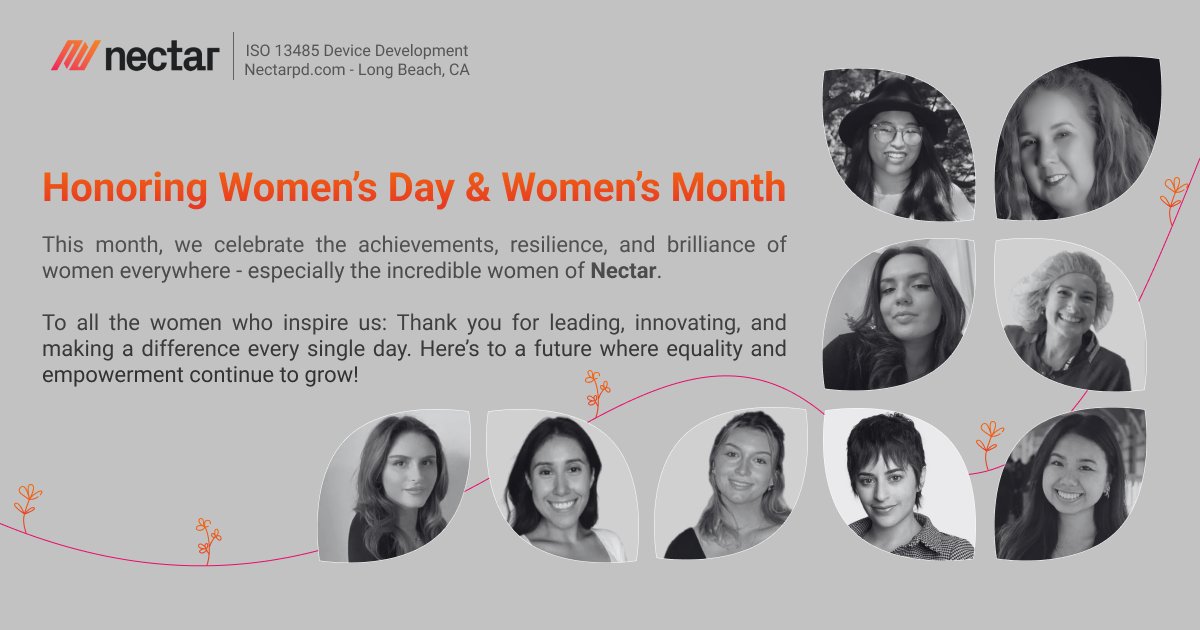 nectar
ISO 13485 Device Development
Nectarpd.com - Long Beach, CA

Honoring Women's Day & Women's Month

This month, we celebrate the achievements, resilience, and brilliance of women everywhere - especially the incredible women of Nectar.

To all the women who inspire us: Thank you for leading, innovating, and making a difference every single day. Here's to a future where equality and empowerment continue to grow!